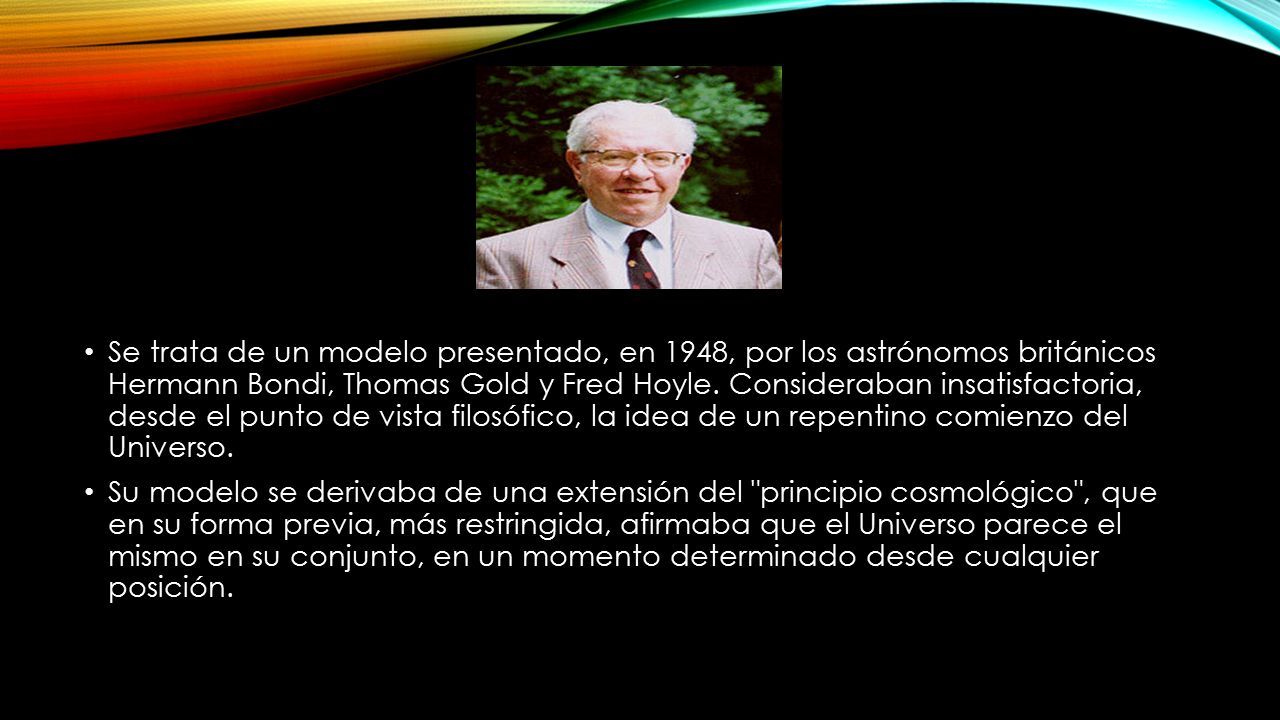 • Se trata de un modelo presentado, en 1948, por los astrónomos británicos Hermann Bondi, Thomas Gold y Fred Hoyle. Consideraban insatisfactoria, desde el punto de vista filosófico, la idea de un repentino comienzo del Universo.

• Su modelo se derivaba de una extensión del "principio cosmológico", que en su forma previa, más restringida, afirmaba que el Universo parece el mismo en su conjunto, en un momento determinado desde cualquier posición.